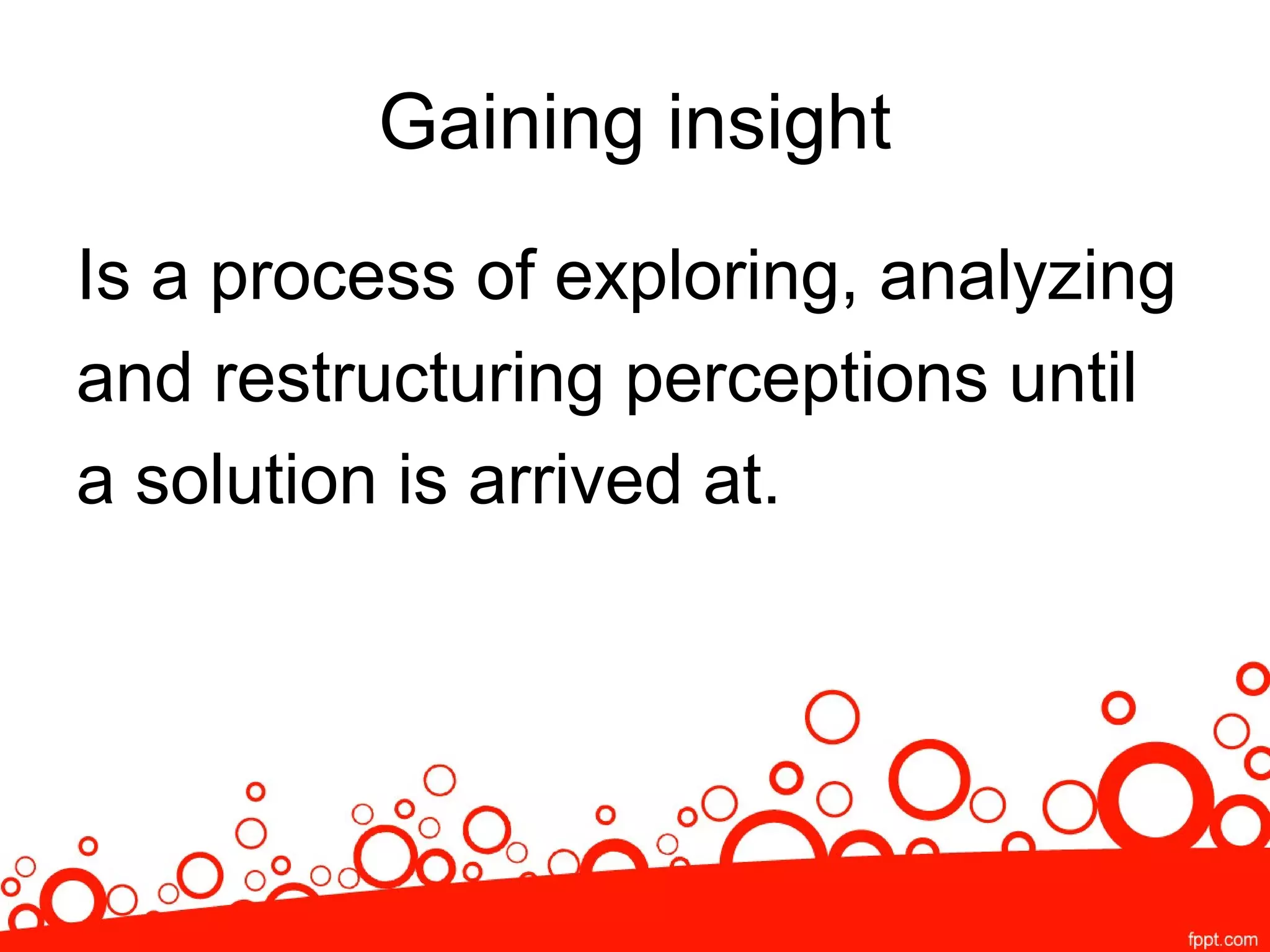 Gaining insight

Is a process of exploring, analyzing and restructuring perceptions until a solution is arrived at.

fppt.com